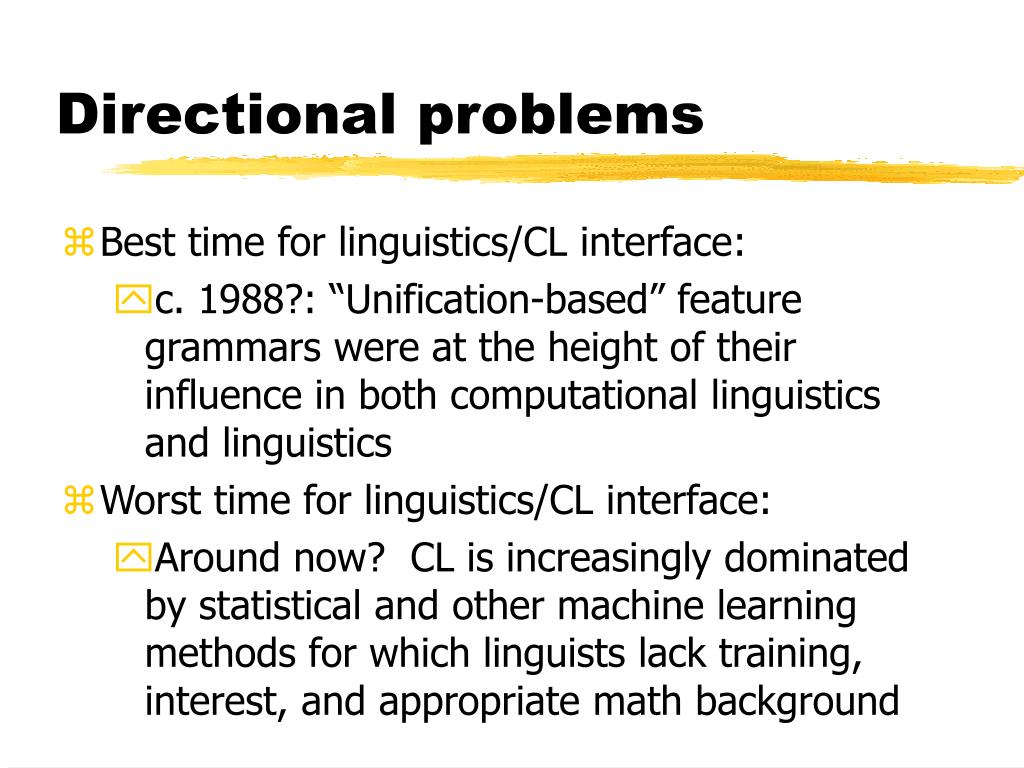 Directional problems

Best time for linguistics/CL interface:

c. 1988?: “Unification-based” feature grammars were at the height of their influence in both computational linguistics and linguistics

Worst time for linguistics/CL interface:

Around now?  CL is increasingly dominated by statistical and other machine learning methods for which linguists lack training, interest, and appropriate math background